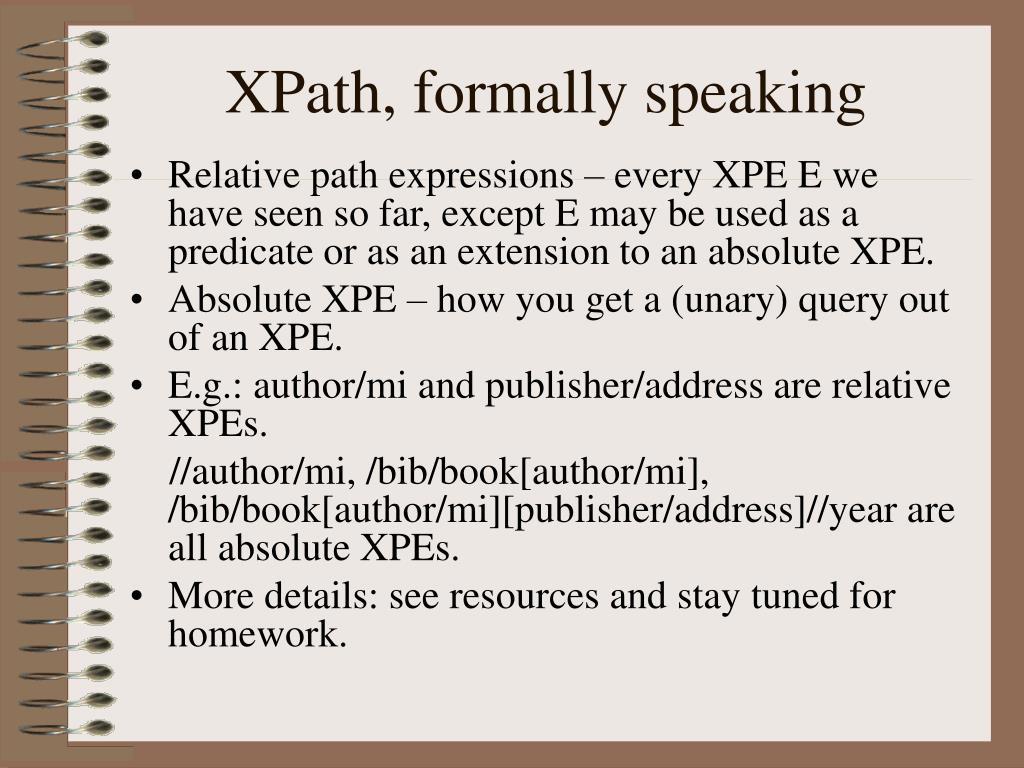 XPath, formally speaking

• Relative path expressions – every XPE E we have seen so far, except E may be used as a predicate or as an extension to an absolute XPE.
• Absolute XPE – how you get a (unary) query out of an XPE.
• E.g.: author/mi and publisher/address are relative XPEs.

//author/mi, /bib/book[author/mi], /bib/book[author/mi][publisher/address]//year are all absolute XPEs.
• More details: see resources and stay tuned for homework.